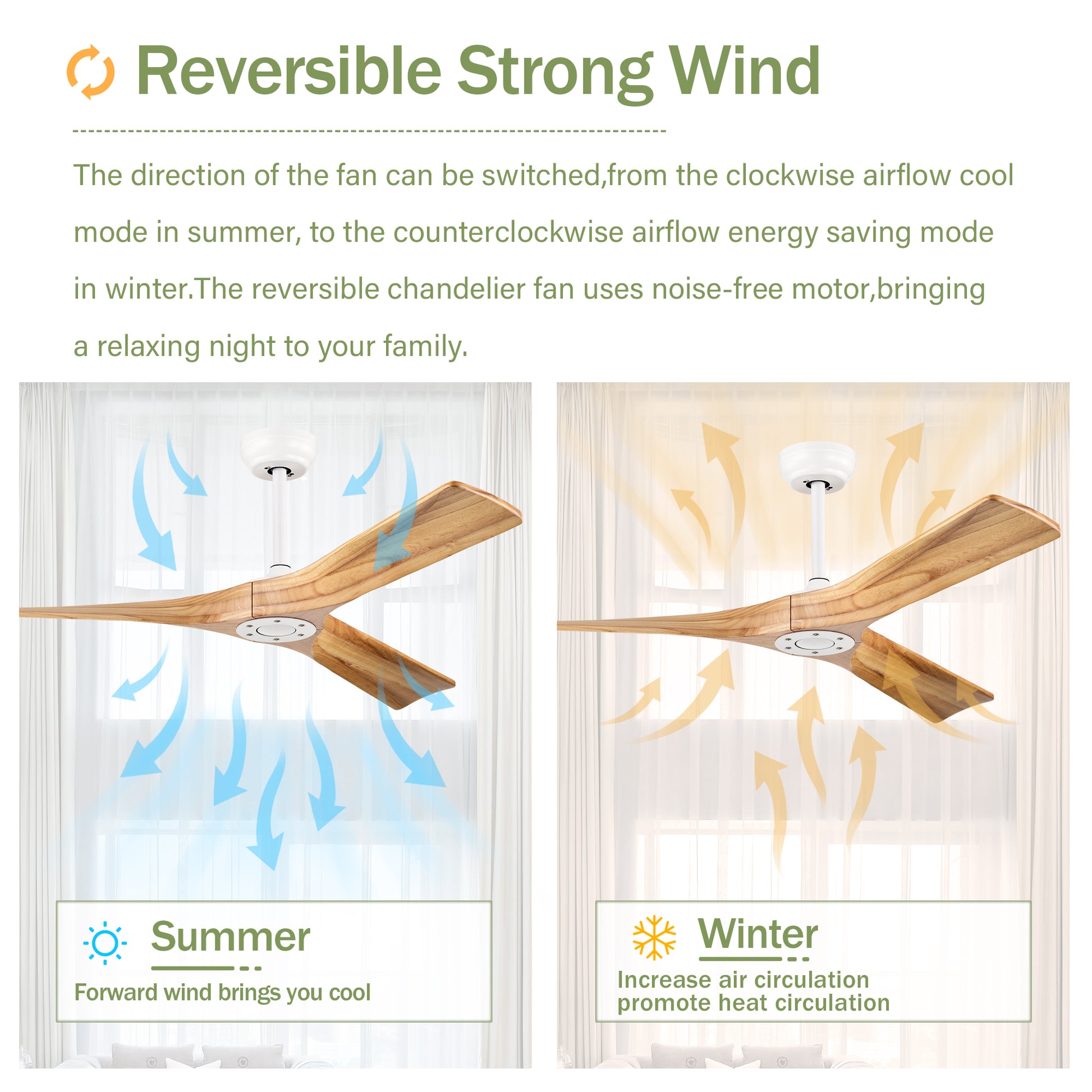 Reversible Strong Wind

The direction of the fan can be switched,from the clockwise airflow cool mode in summer, to the counterclockwise airflow energy saving mode in winter.The reversible chandelier fan uses noise-free motor,bringing a relaxing night to your family.

Summer
Forward wind brings you cool

Winter
Increase air circulation
promote heat circulation